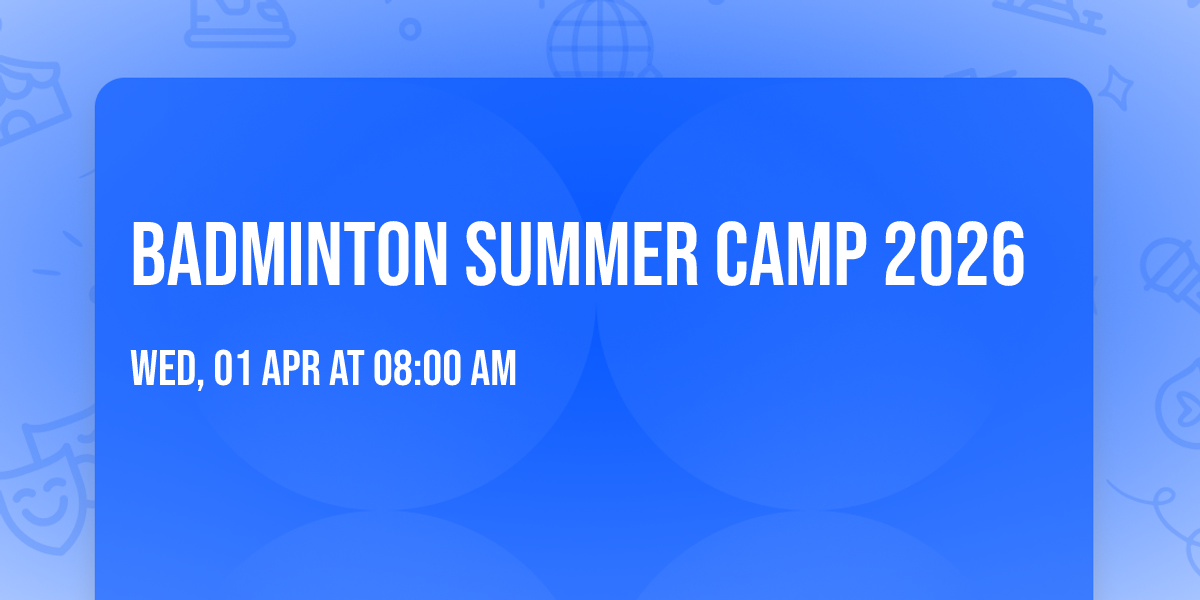 BADMINTON SUMMER CAMP 2026

WED, 01 APR AT 08:00 AM